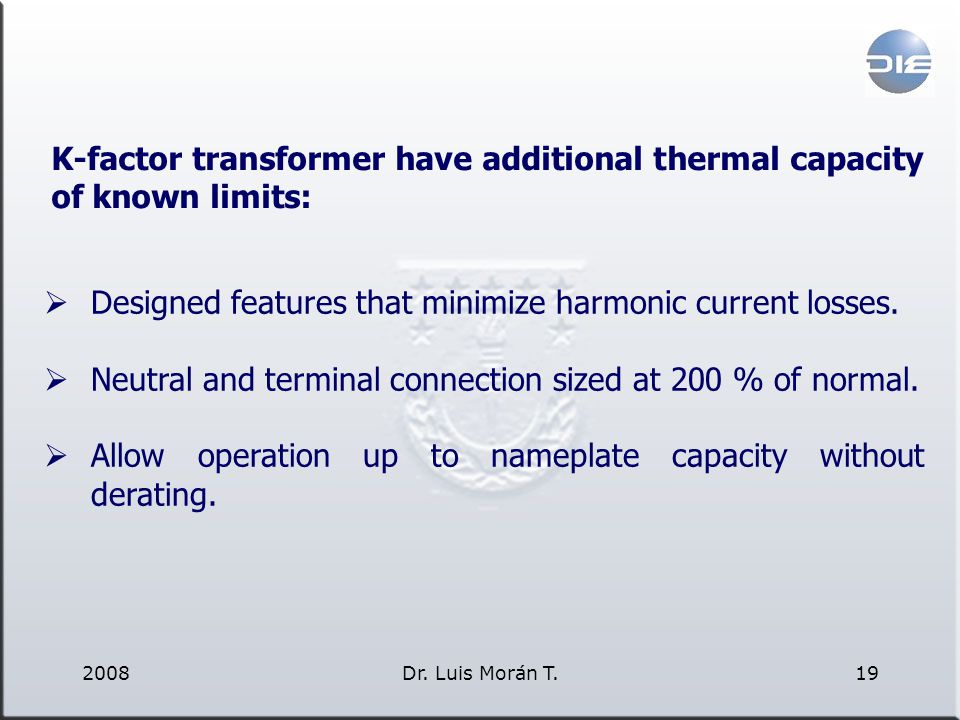 DIE

K-factor transformer have additional thermal capacity of known limits:

➢ Designed features that minimize harmonic current losses.

➢ Neutral and terminal connection sized at 200 % of normal.

➢ Allow operation up to nameplate capacity without derating.

2008 Dr. Luis Morán T. 19